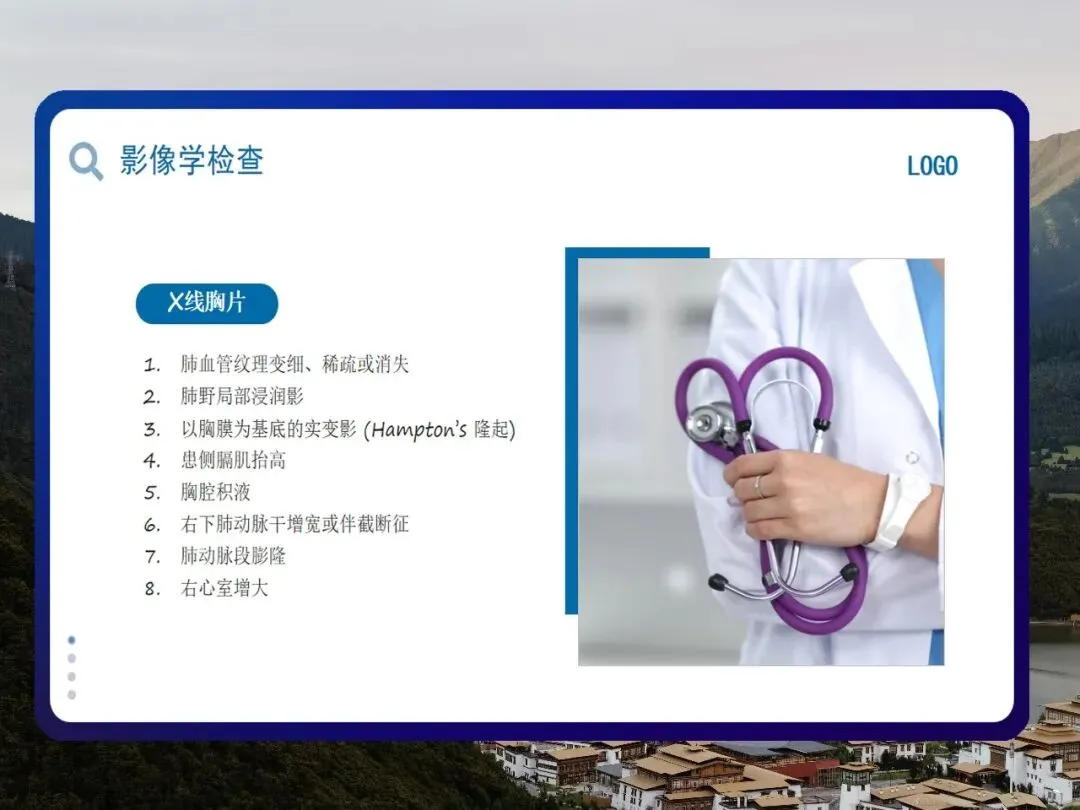 影像学检查

LOGO

X线胸片

1. 肺血管纹理变细、稀疏或消失
2. 肺野局部浸润影
3. 以胸膜为基底的实变影 (Hampton's 隆起)
4. 患侧膈肌抬高
5. 胸腔积液
6. 右下肺动脉干增宽或伴截断征
7. 肺动脉段膨隆
8. 右心室增大